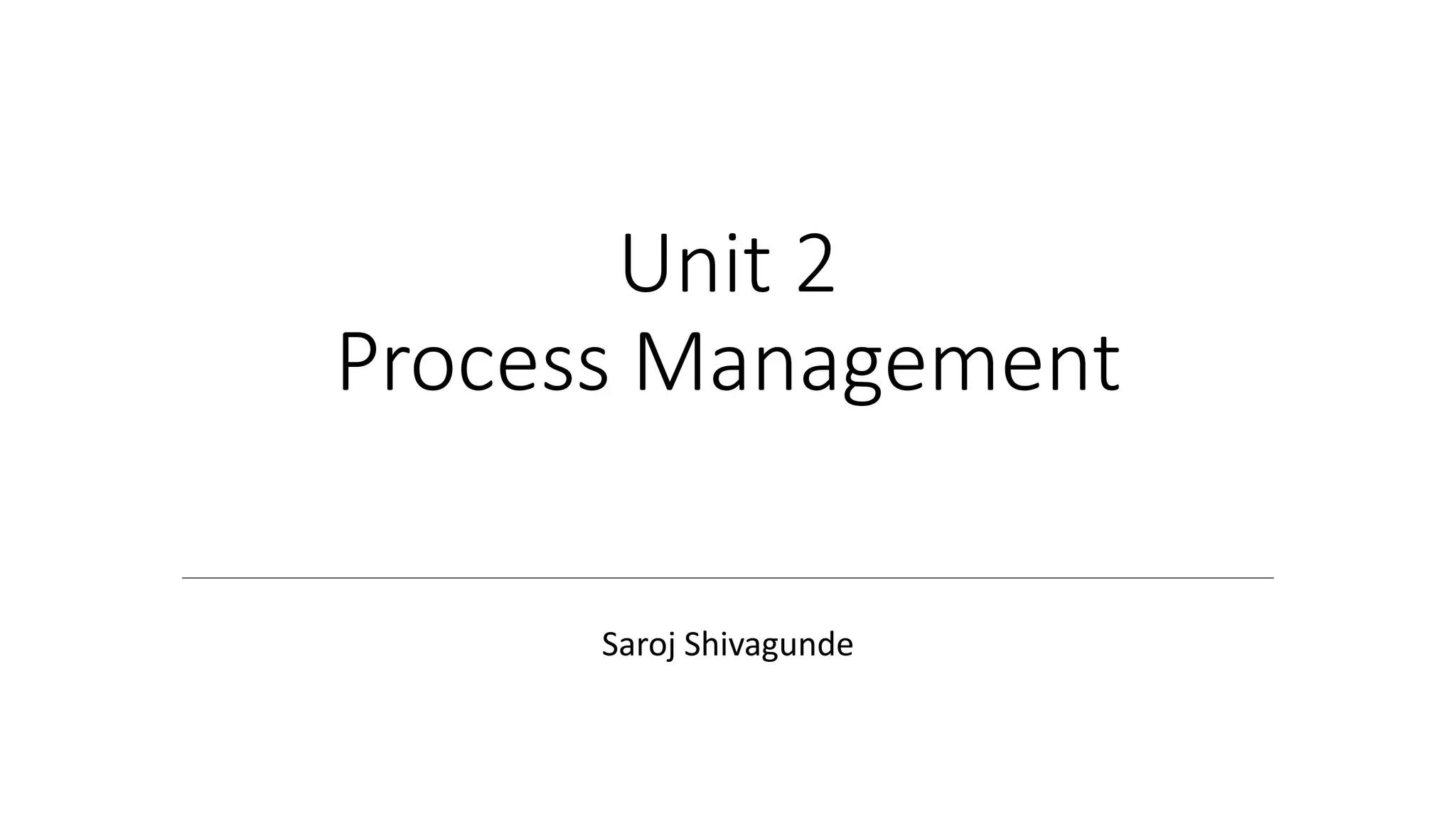 Unit 2
Process Management

Saroj Shivagunde